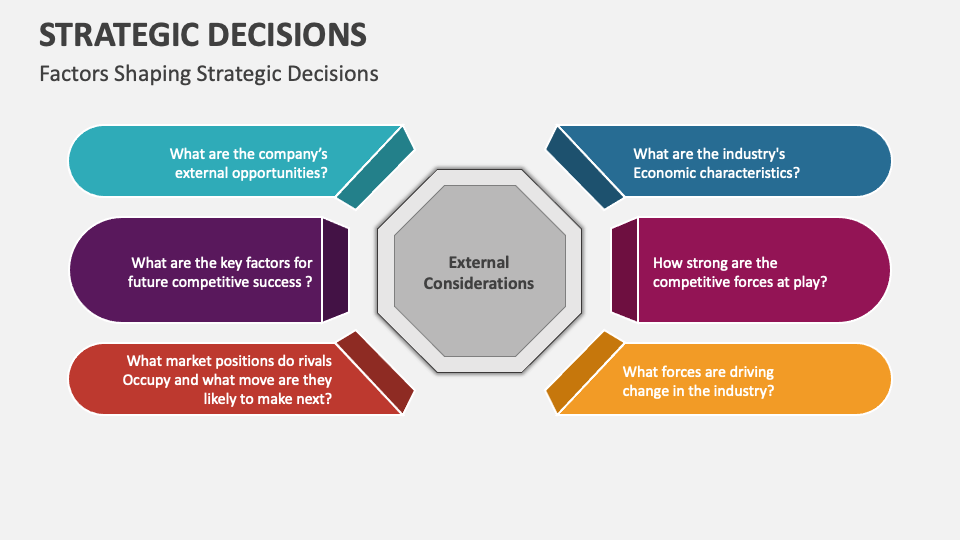 STRATEGIC DECISIONS

Factors Shaping Strategic Decisions

What are the company's external opportunities?

What are the key factors for future competitive success ?

What market positions do rivals Occupy and what move are they likely to make next?

External Considerations

What are the industry's Economic characteristics?

How strong are the competitive forces at play?

What forces are driving change in the industry?